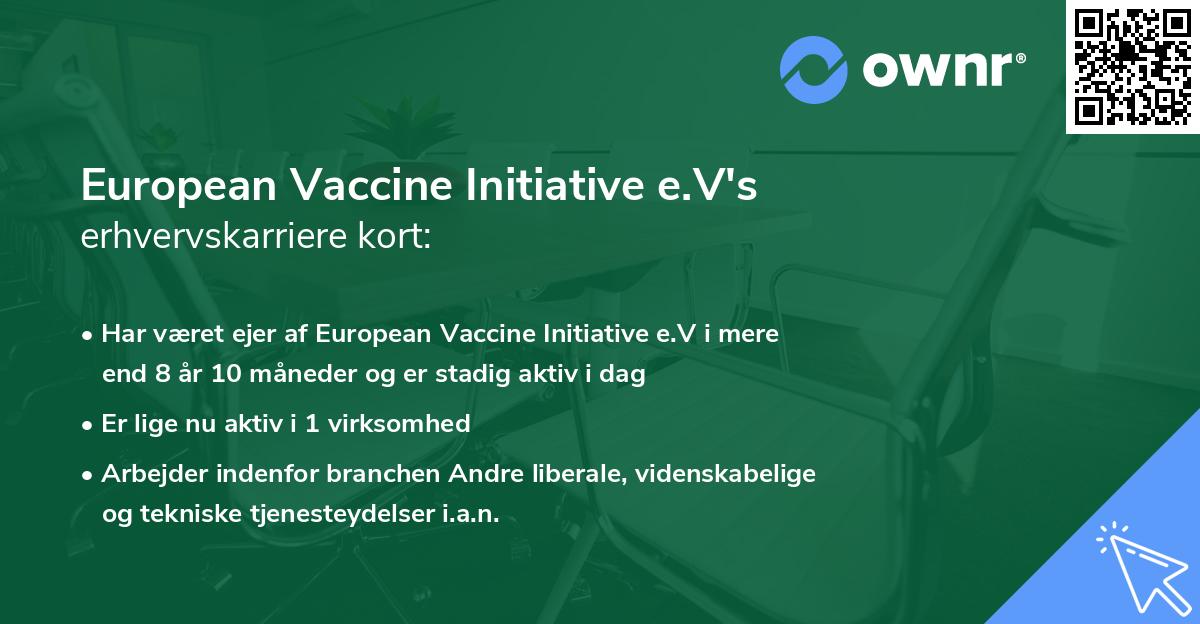 ownr®

European Vaccine Initiative e.V's erhvervskarriere kort:

• Har været ejer af European Vaccine Initiative e.V i mere end 8 år 10 måneder og er stadig aktiv i dag

• Er lige nu aktiv i 1 virksomhed

• Arbejder indenfor branchen Andre liberale, videnskabelige og tekniske tjenesteydelser i.a.n.